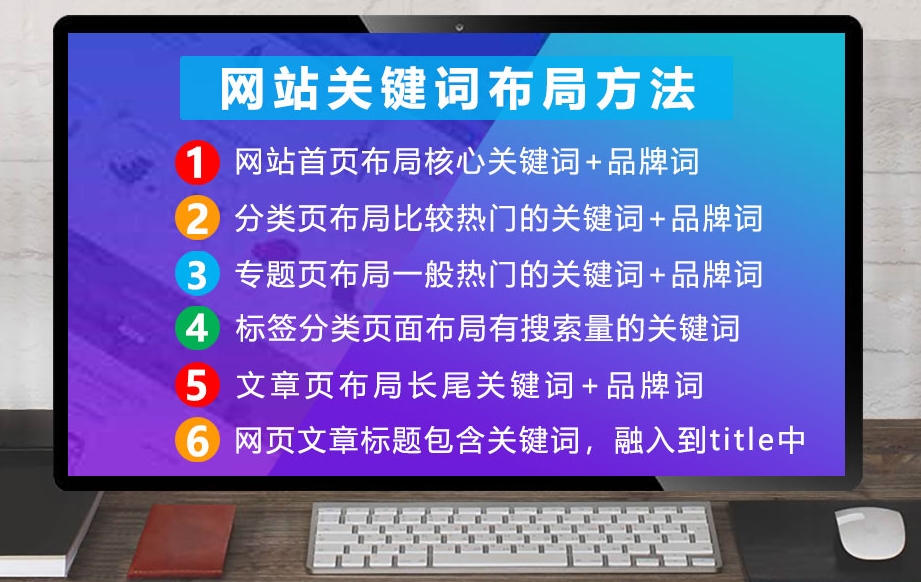 网站关键词布局方法

1 网站首页布局核心关键词+品牌词

2 分类页布局比较热门的关键词+品牌词

3 专题页布局一般热门的关键词+品牌词

4 标签分类页面布局有搜索量的关键词

5 文章页布局长尾关键词+品牌词

6 网页文章标题包含关键词，融入到title中